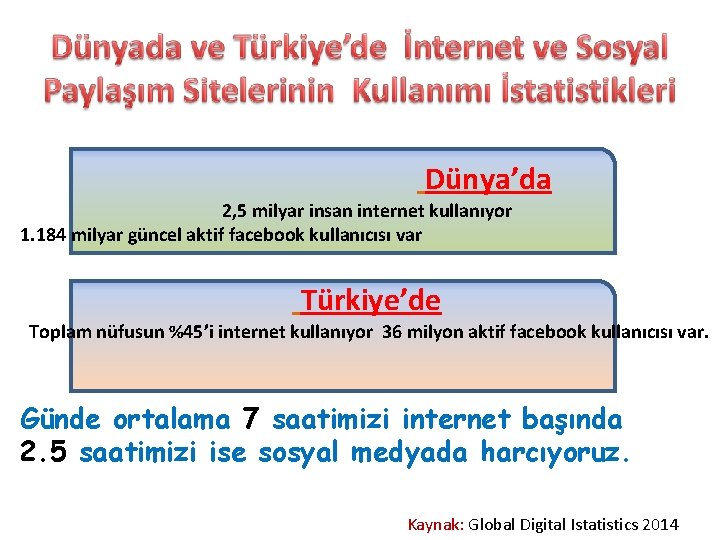 Dünyada ve Türkiye'de İnternet ve Sosyal Paylaşım Sitelerinin Kullanımı İstatistikleri

Dünya'da

2,5 milyar insan internet kullanıyor
1.184 milyar güncel aktif facebook kullanıcısı var

Türkiye'de

Toplam nüfusun %45'i internet kullanıyor 36 milyon aktif facebook kullanıcısı var.

Günde ortalama 7 saatimizi internet başında 2.5 saatimizi ise sosyal medyada harcıyoruz.

Kaynak: Global Digital Istatistics 2014